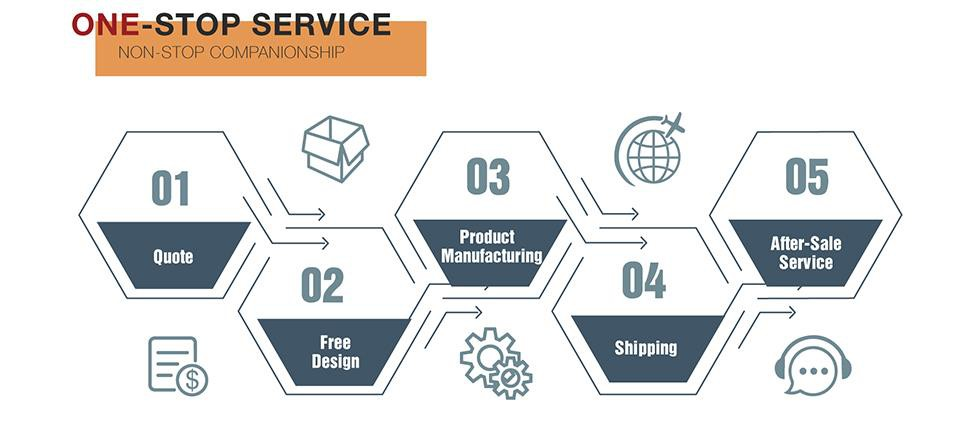 ONE-STOP SERVICE
NON-STOP COMPANIONSHIP

01
Quote

02
Free Design

03
Product Manufacturing

04
Shipping

05
After-Sale Service